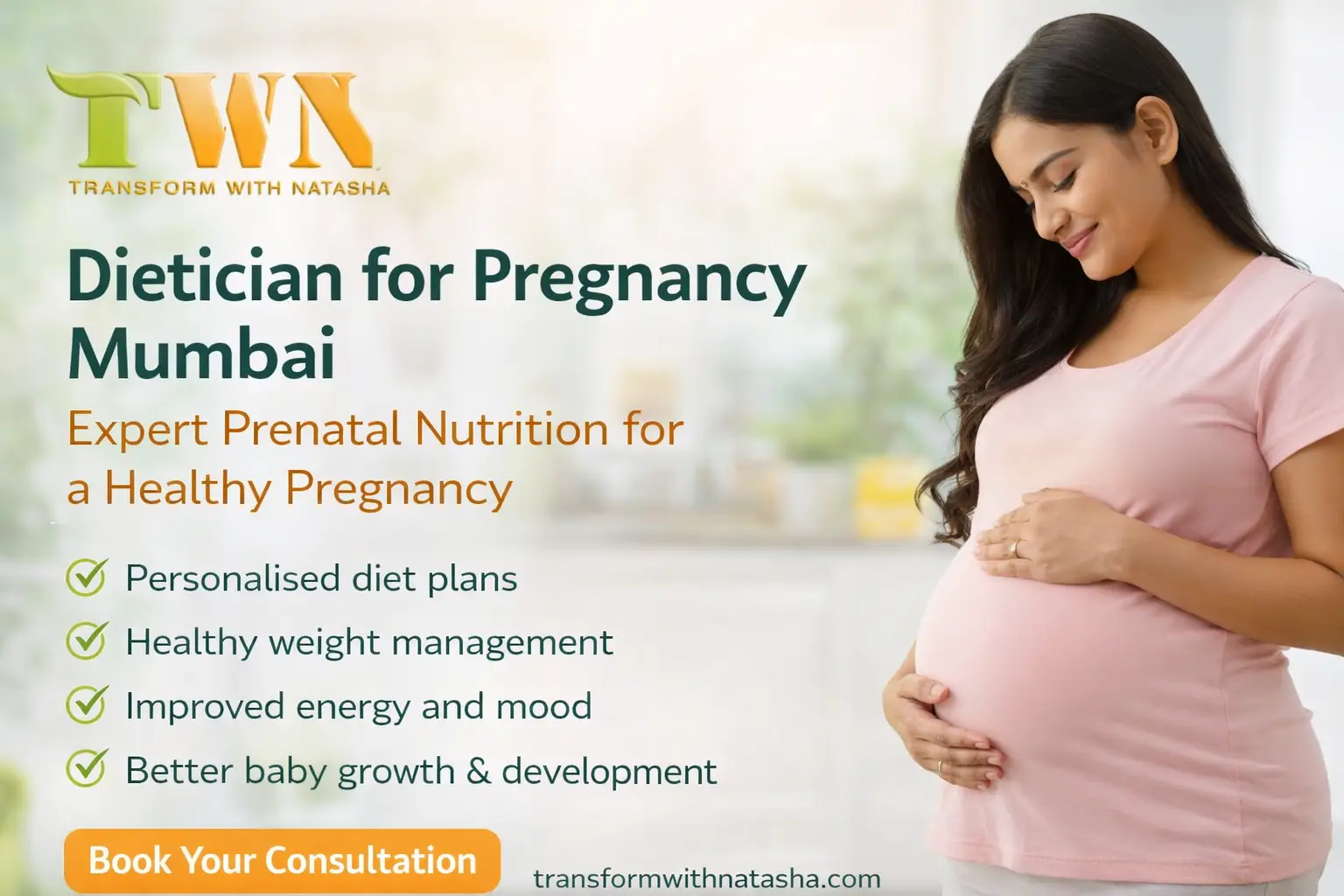 TWN
TRANSFORM WITH NATASHA

Dietician for Pregnancy Mumbai

Expert Prenatal Nutrition for a Healthy Pregnancy

Personalised diet plans

Healthy weight management

Improved energy and mood

Better baby growth & development

Book Your Consultation

transformwithnatasha.com